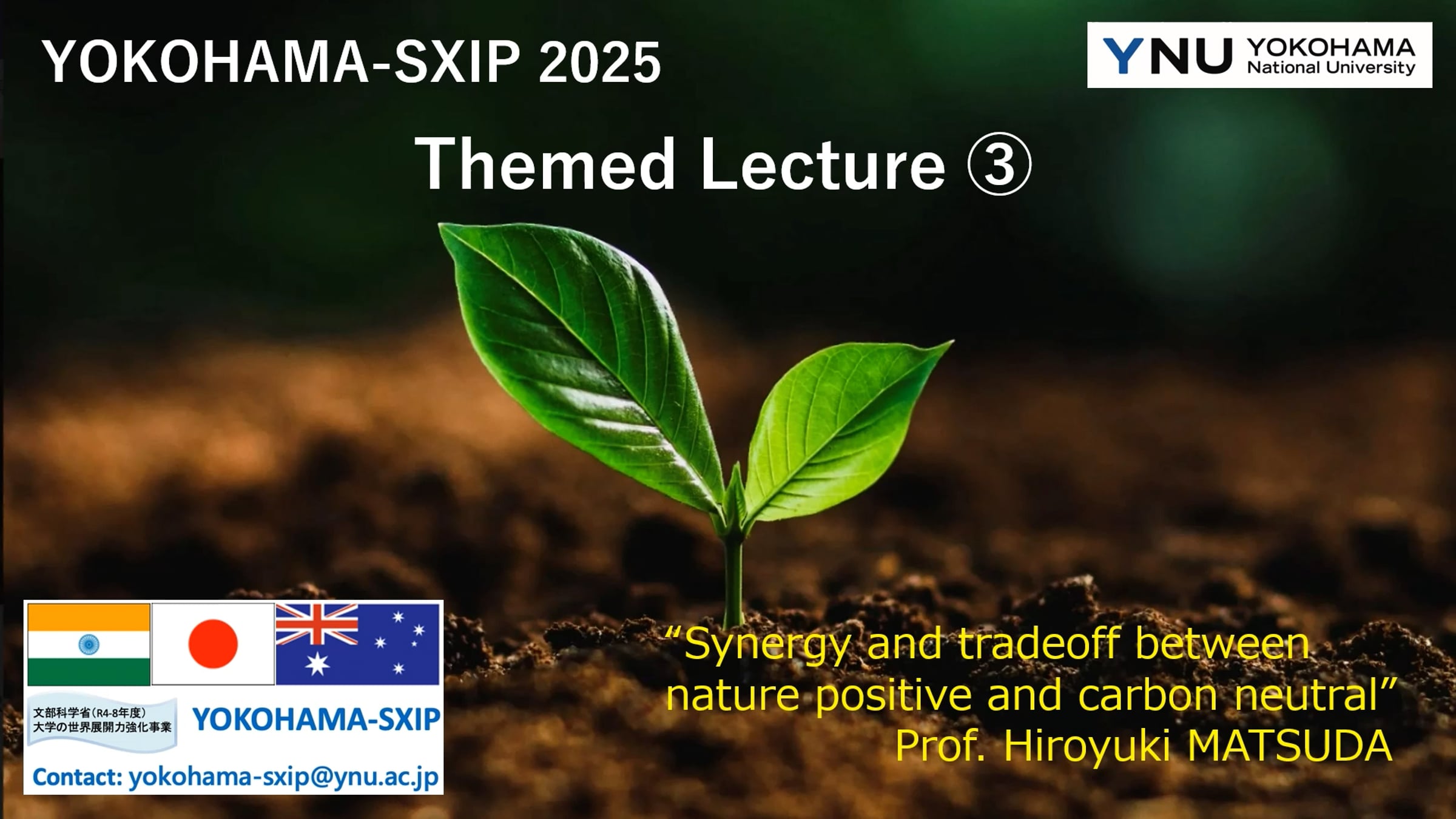 YOKOHAMA-SXIP 2025

YNU YOKOHAMA National University

Themed Lecture ③

文部科学省（R4-8年度）
大学の世界展開力強化事業

YOKOHAMA-SXIP

Contact: yokohama-sxip@ynu.ac.jp

“Synergy and tradeoff between nature positive and carbon neutral”
Prof. Hiroyuki MATSUDA